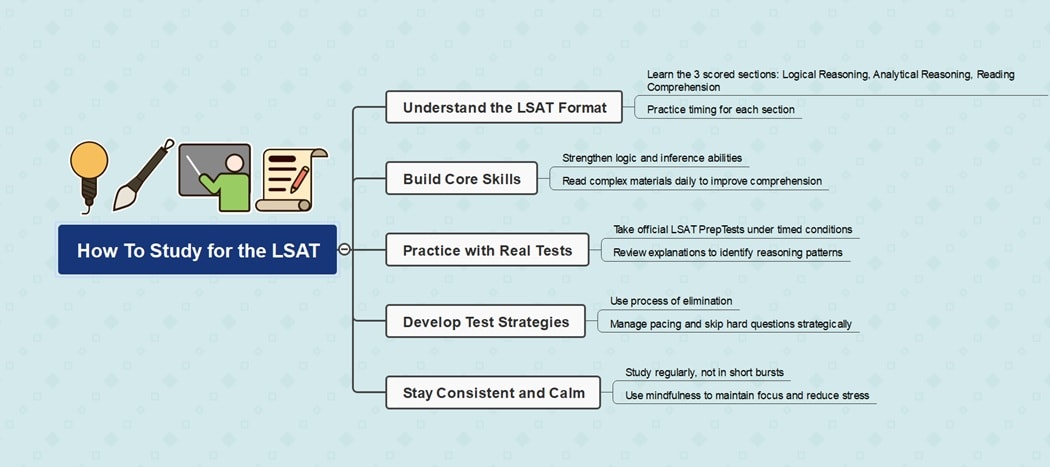 How To Study for the LSAT

Understand the LSAT Format

Learn the 3 scored sections: Logical Reasoning, Analytical Reasoning, Reading Comprehension

Practice timing for each section

Build Core Skills

Strengthen logic and inference abilities

Read complex materials daily to improve comprehension

Practice with Real Tests

Take official LSAT PrepTests under timed conditions

Review explanations to identify reasoning patterns

Develop Test Strategies

Use process of elimination

Manage pacing and skip hard questions strategically

Stay Consistent and Calm

Study regularly, not in short bursts

Use mindfulness to maintain focus and reduce stress